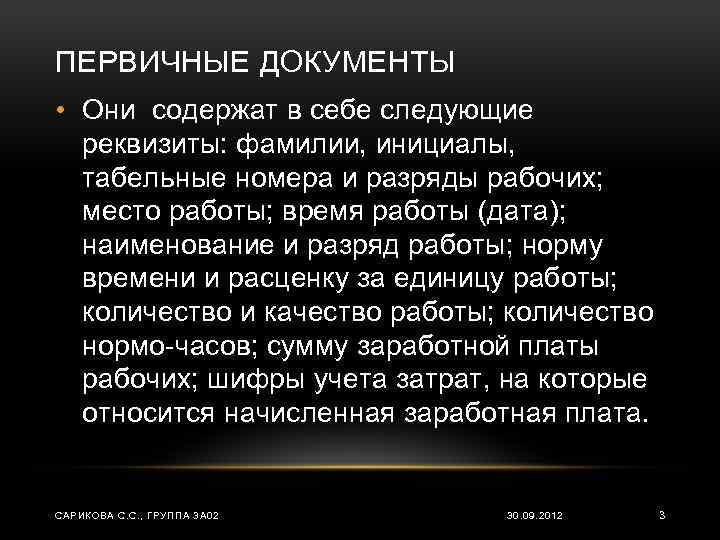 ПЕРВИЧНЫЕ ДОКУМЕНТЫ

• Они содержат в себе следующие реквизиты: фамилии, инициалы, табельные номера и разряды рабочих; место работы; время работы (дата); наименование и разряд работы; норму времени и расценку за единицу работы; количество и качество работы; количество нормо-часов; сумму заработной платы рабочих; шифры учета затрат, на которые относится начисленная заработная плата.

САРИКОВА С.С., ГРУППА 3А02

30.09.2012

3